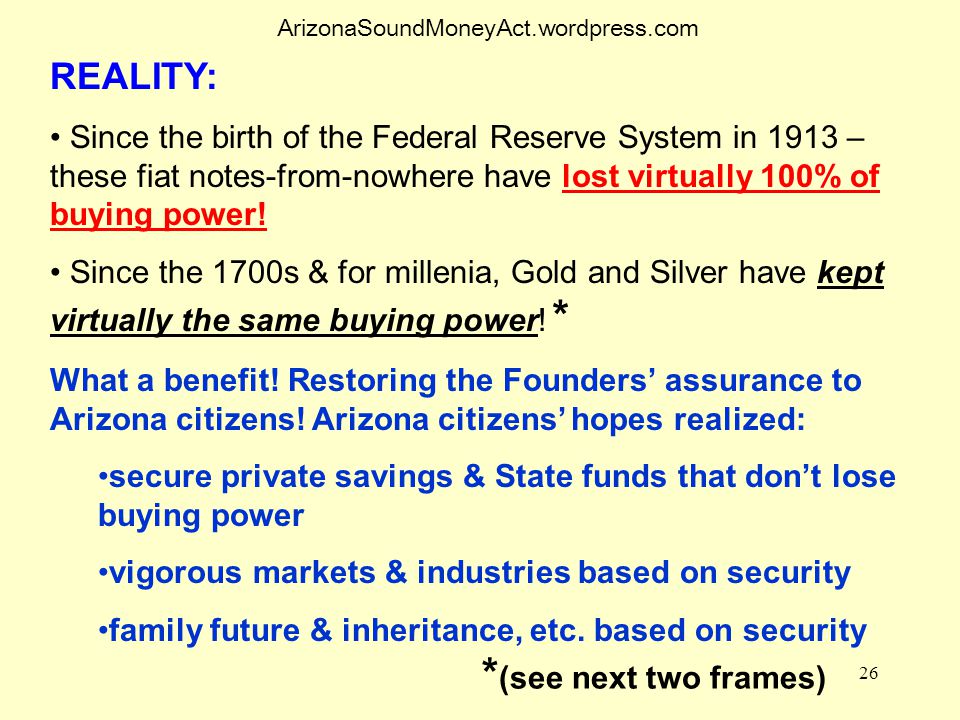 ArizonaSoundMoneyAct.wordpress.com

REALITY:

• Since the birth of the Federal Reserve System in 1913 – these fiat notes-from-nowhere have lost virtually 100% of buying power!

• Since the 1700s & for millenia, Gold and Silver have kept virtually the same buying power! *

What a benefit! Restoring the Founders' assurance to Arizona citizens! Arizona citizens' hopes realized:

•secure private savings & State funds that don't lose buying power

•vigorous markets & industries based on security

•family future & inheritance, etc. based on security

*(see next two frames)

26